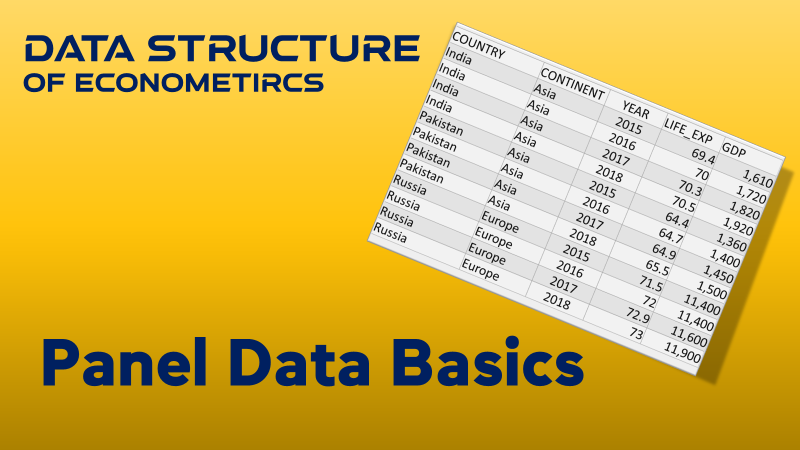 DATA STRUCTURE
OF ECONOMETIRCS

| COUNTRY | CONTINENT | YEAR | LIFE_EXP | GDP |
|---|---|---|---|---|
| India | Asia | 2015 | 69.4 | 1,610 |
| India | Asia | 2016 | 70 | 1,720 |
| India | Asia | 2017 | 70.3 | 1,820 |
| India | Asia | 2018 | 70.5 | 1,920 |
| Pakistan | Asia | 2015 | 64.4 | 1,360 |
| Pakistan | Asia | 2016 | 64.7 | 1,400 |
| Pakistan | Asia | 2017 | 64.9 | 1,450 |
| Pakistan | Asia | 2018 | 65.5 | 1,500 |
| Russia | Europe | 2015 | 71.5 | 11,400 |
| Russia | Europe | 2016 | 72 | 11,400 |
| Russia | Europe | 2017 | 72.9 | 11,600 |
| Russia | Europe | 2018 | 73 | 11,900 |

Panel Data Basics